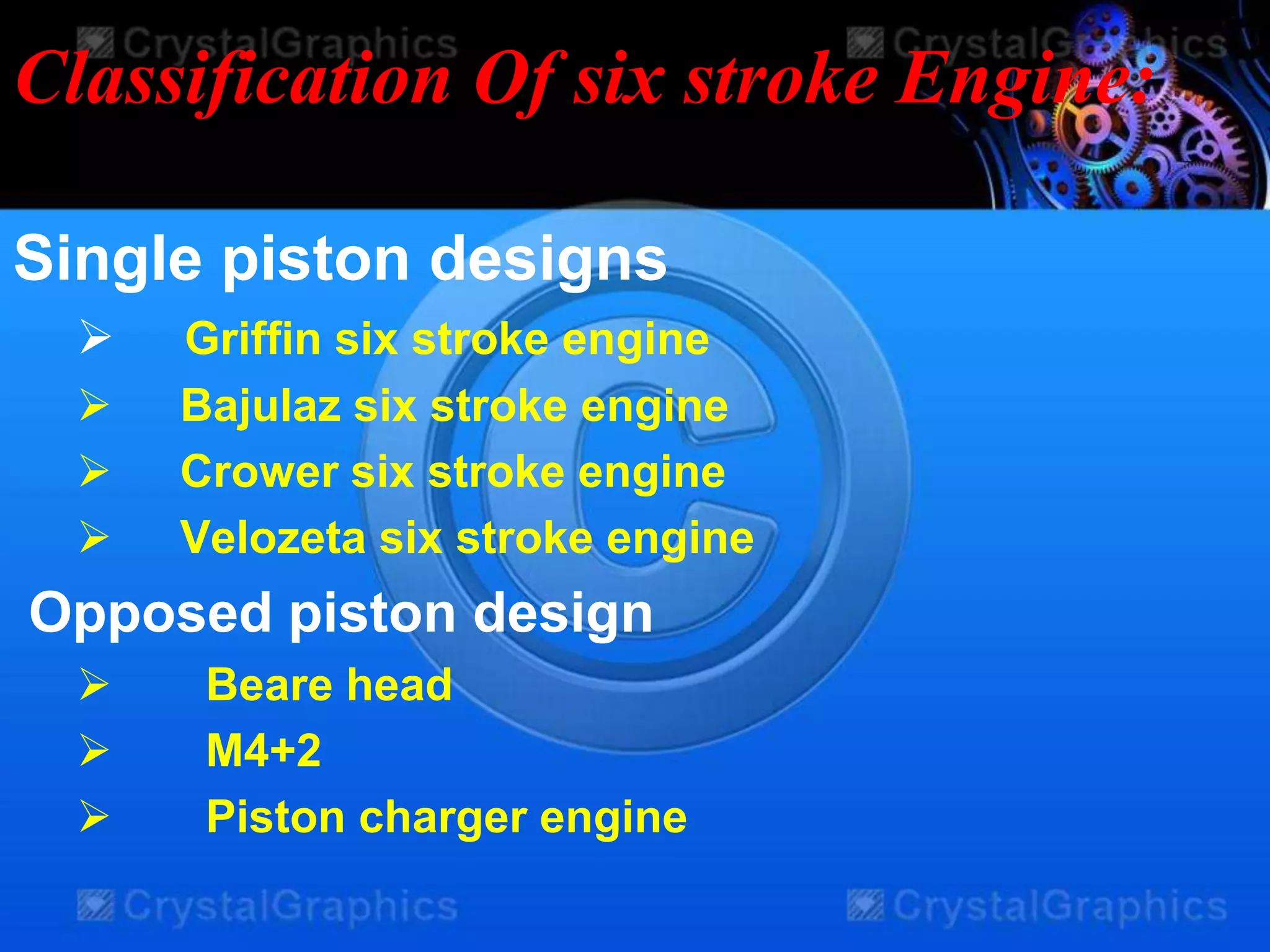 CrystalGraphics CrystalGraphics

Classification Of six stroke Engine:

Single piston designs

➢ Griffin six stroke engine

➢ Bajulaz six stroke engine

➢ Crower six stroke engine

➢ Velozeta six stroke engine

Opposed piston design

➢ Beare head

➢ M4+2

➢ Piston charger engine

CrystalGraphics CrystalGraphics